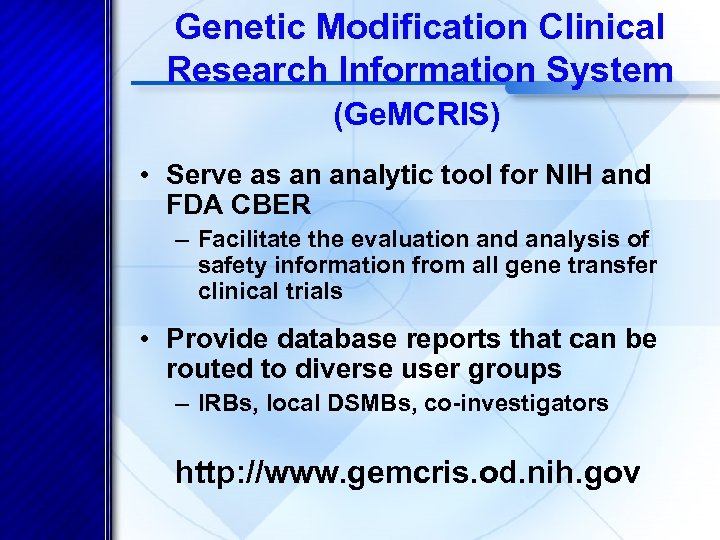 Genetic Modification Clinical Research Information System (GeMCRIS)

• Serve as an analytic tool for NIH and FDA CBER
– Facilitate the evaluation and analysis of safety information from all gene transfer clinical trials

• Provide database reports that can be routed to diverse user groups
– IRBs, local DSMBs, co-investigators

http://www.gemcris.od.nih.gov